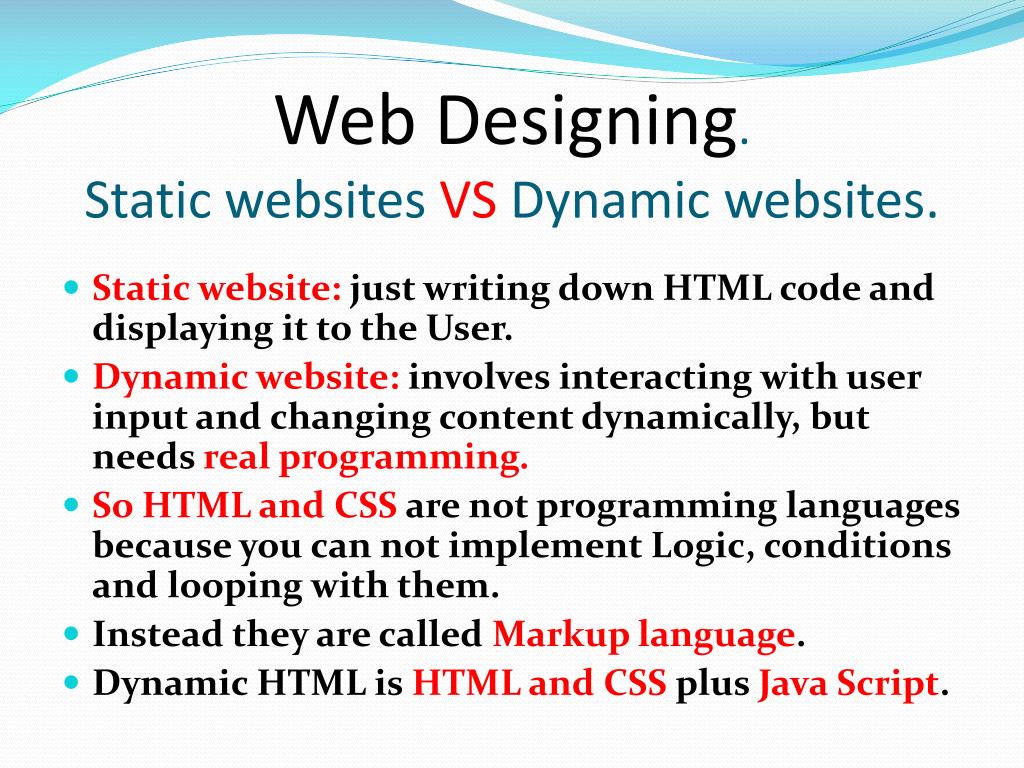 Web Designing.
Static websites VS Dynamic websites.

- Static website: just writing down HTML code and displaying it to the User.
- Dynamic website: involves interacting with user input and changing content dynamically, but needs real programming.
- So HTML and CSS are not programming languages because you can not implement Logic, conditions and looping with them.
- Instead they are called Markup language.
- Dynamic HTML is HTML and CSS plus Java Script.